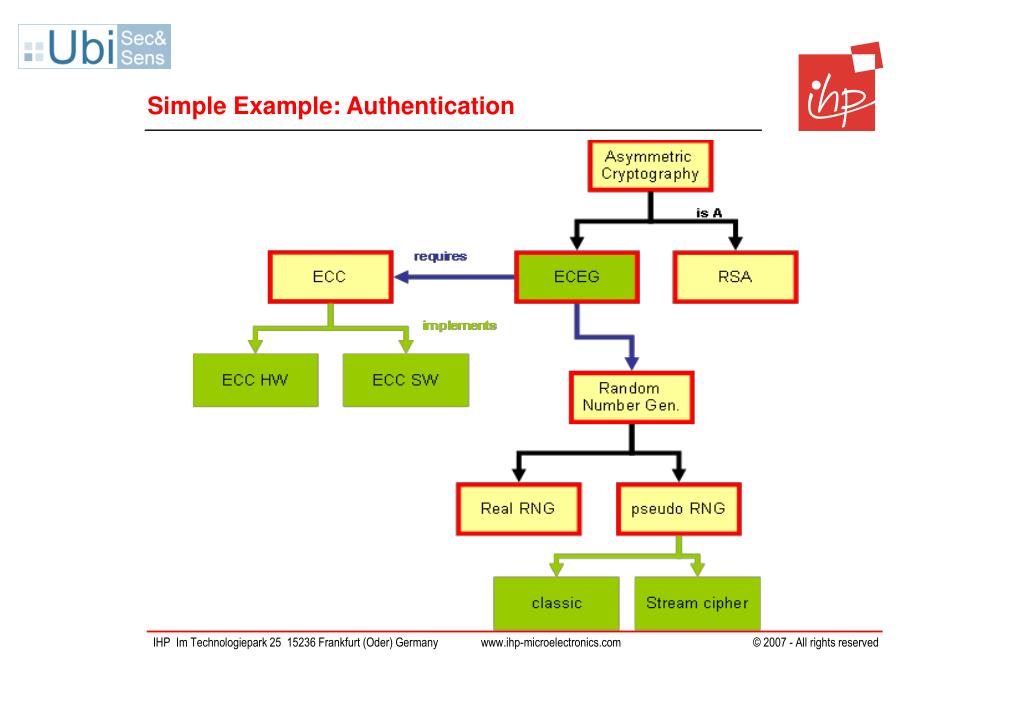 Ubi Sec& Sens

ihp

Simple Example: Authentication

Asymmetric Cryptography

is A

requires

ECC

ECEG

RSA

implements

ECC HW

ECC SW

Random Number Gen.

Real RNG

pseudo RNG

classic

Stream cipher

IHP Im Technologiepark 25 15236 Frankfurt (Oder) Germany www.ihp-microelectronics.com © 2007 - All rights reserved